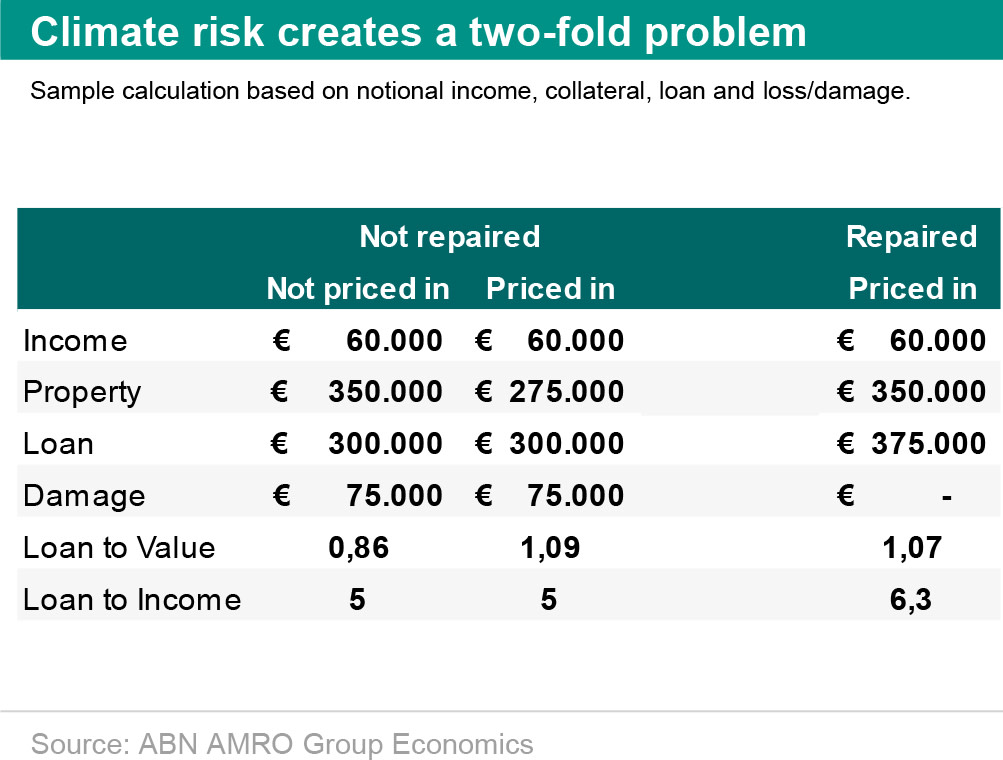 Climate risk creates a two-fold problem

Sample calculation based on notional income, collateral, loan and loss/damage.

| | Not repaired | | Repaired |
|---|---|---|---|
| | Not priced in | Priced in | Priced in |
| Income | € 60.000 | € 60.000 | € 60.000 |
| Property | € 350.000 | € 275.000 | € 350.000 |
| Loan | € 300.000 | € 300.000 | € 375.000 |
| Damage | € 75.000 | € 75.000 | € - |
| Loan to Value | 0,86 | 1,09 | 1,07 |
| Loan to Income | 5 | 5 | 6,3 |

Source: ABN AMRO Group Economics